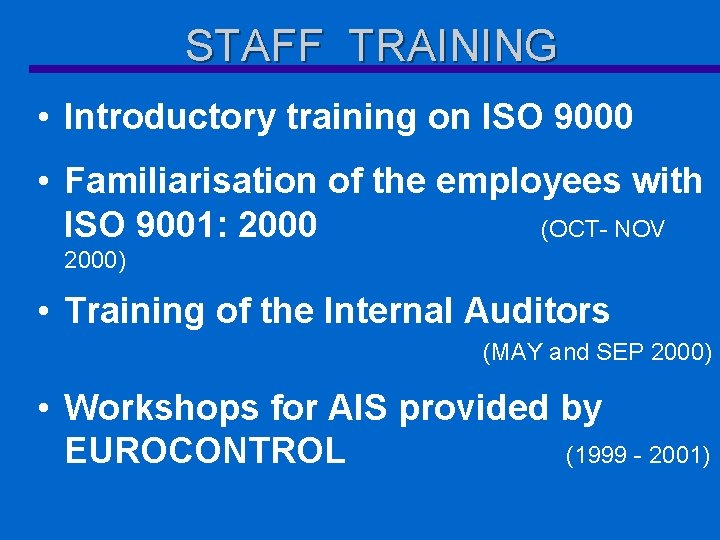 STAFF TRAINING

• Introductory training on ISO 9000

• Familiarisation of the employees with ISO 9001: 2000 (OCT- NOV 2000)

• Training of the Internal Auditors (MAY and SEP 2000)

• Workshops for AIS provided by EUROCONTROL (1999 - 2001)